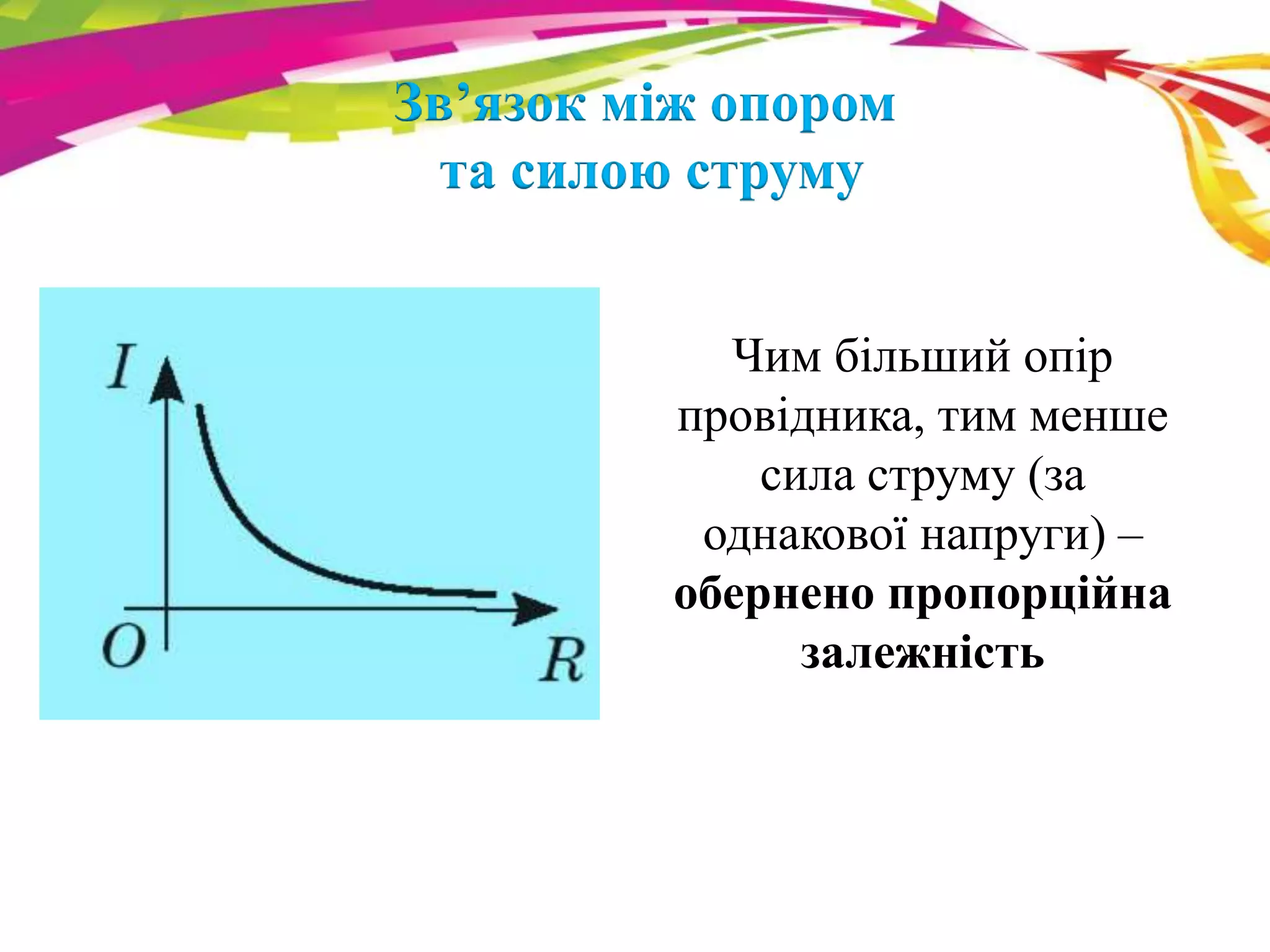 Зв’язок між опором та силою струму

$I$

$O$

$R$

Чим більший опір провідника, тим менше сила струму (за однакової напруги) – обернено пропорційна залежність